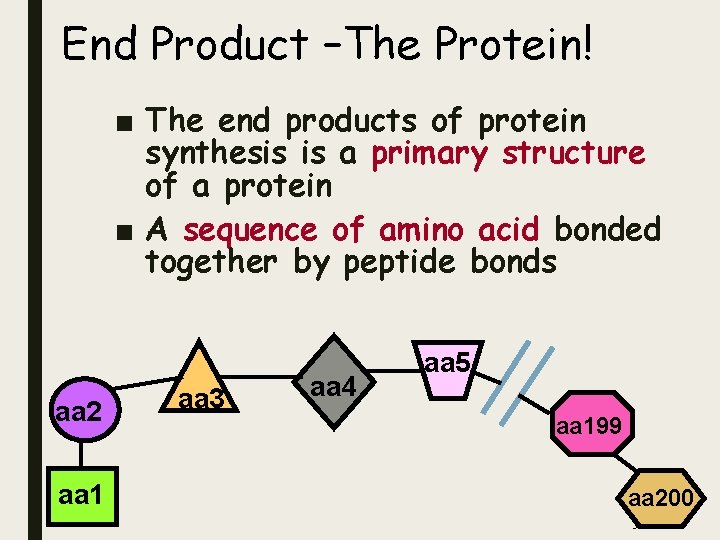 End Product –The Protein!

■ The end products of protein synthesis is a primary structure of a protein

■ A sequence of amino acid bonded together by peptide bonds

aa1
aa2
aa3
aa4
aa5
aa199
aa200